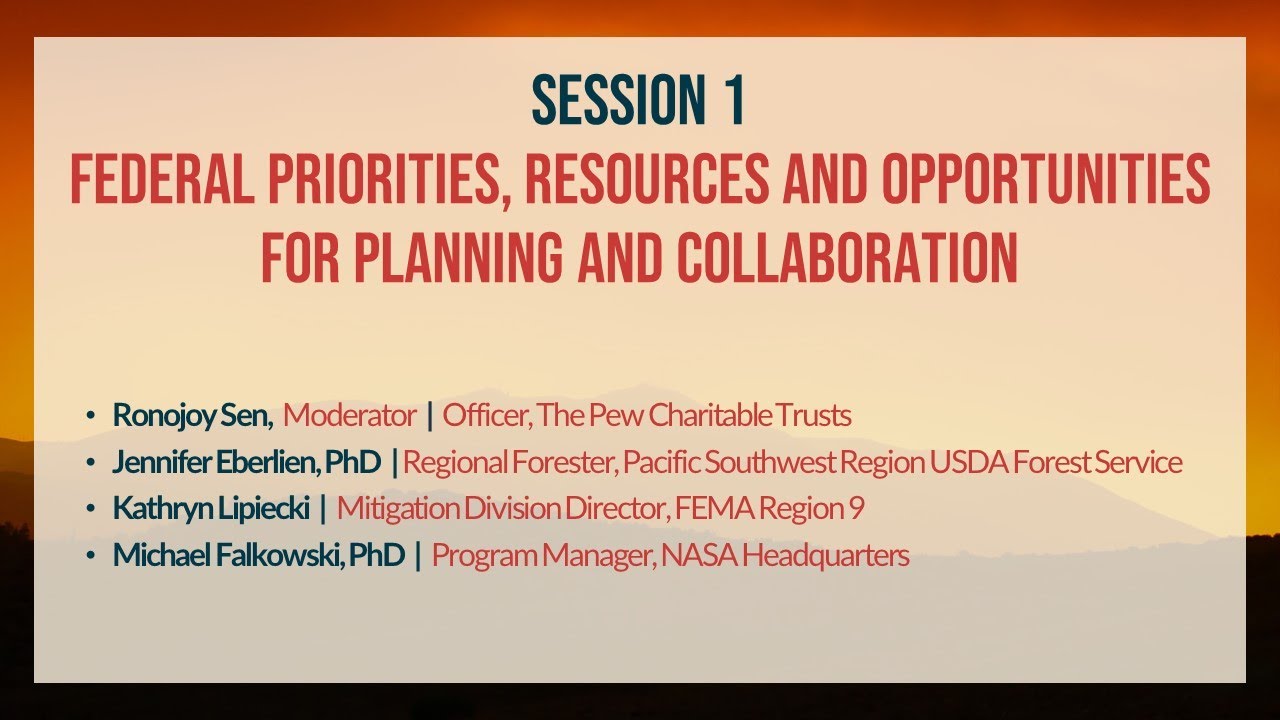 SESSION 1
FEDERAL PRIORITIES, RESOURCES AND OPPORTUNITIES FOR PLANNING AND COLLABORATION

• Ronojoy Sen, Moderator | Officer, The Pew Charitable Trusts
• Jennifer Eberlien, PhD | Regional Forester, Pacific Southwest Region USDA Forest Service
• Kathryn Lipiecki | Mitigation Division Director, FEMA Region 9
• Michael Falkowski, PhD | Program Manager, NASA Headquarters